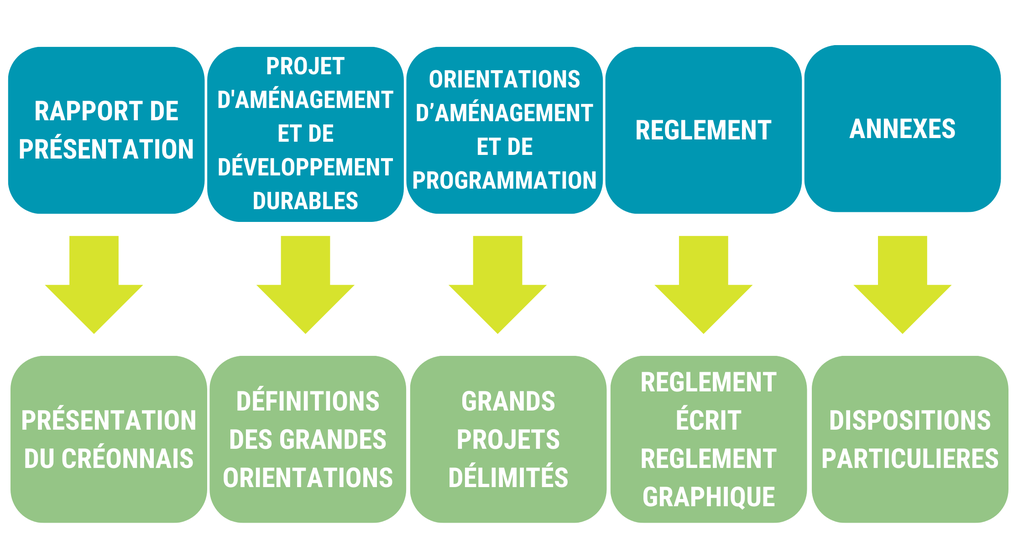 RAPPORT DE PRÉSENTATION

PROJET D'AMÉNAGEMENT ET DE DÉVELOPPEMENT DURABLES

ORIENTATIONS D'AMÉNAGEMENT ET DE PROGRAMMATION

REGLEMENT

ANNEXES

PRÉSENTATION DU CRÉONNAIS

DÉFINITIONS DES GRANDES ORIENTATIONS

GRANDS PROJETS DÉLIMITÉS

REGLEMENT ÉCRIT REGLEMENT GRAPHIQUE

DISPOSITIONS PARTICULIERES